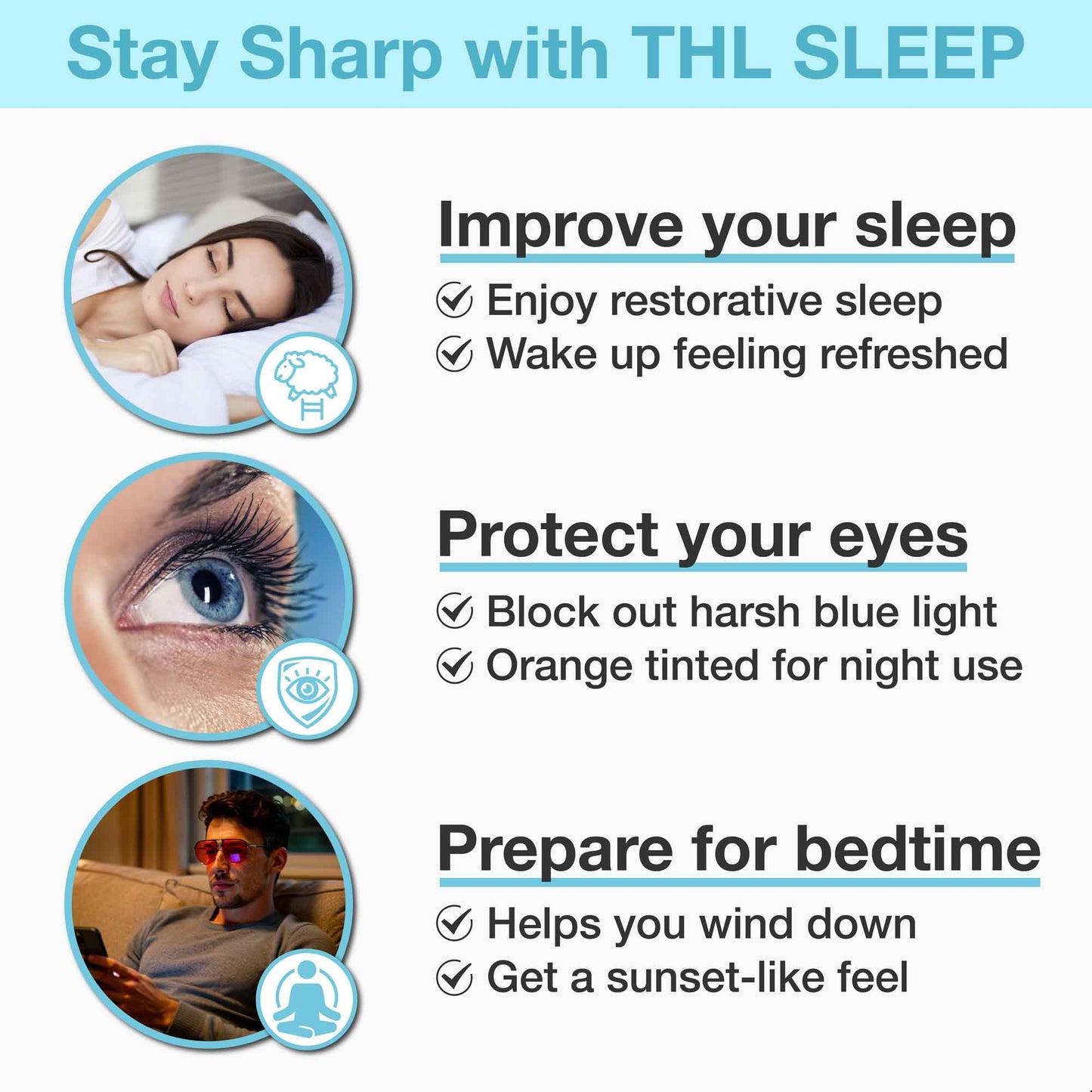 Stay Sharp with THL SLEEP

Improve your sleep

Enjoy restorative sleep
Wake up feeling refreshed

Protect your eyes

Block out harsh blue light
Orange tinted for night use

Prepare for bedtime

Helps you wind down
Get a sunset-like feel